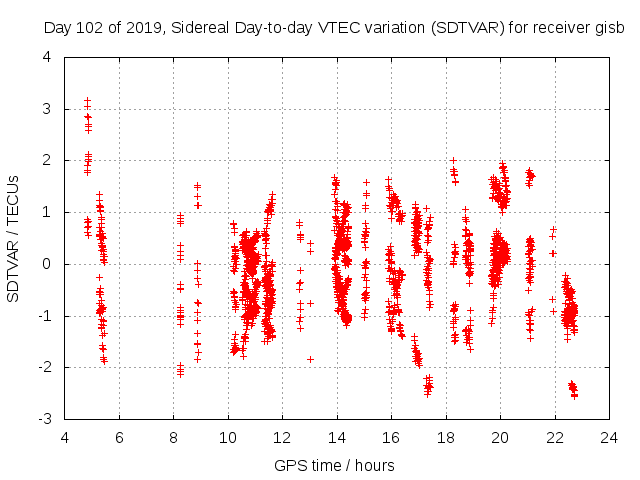 Day 102 of 2019, Sidereal Day-to-day VTEC variation (SDTVAR) for receiver gisb

SDTVAR / TECUs

4
3
2
1
0
-1
-2
-3

4 6 8 10 12 14 16 18 20 22 24

GPS time / hours